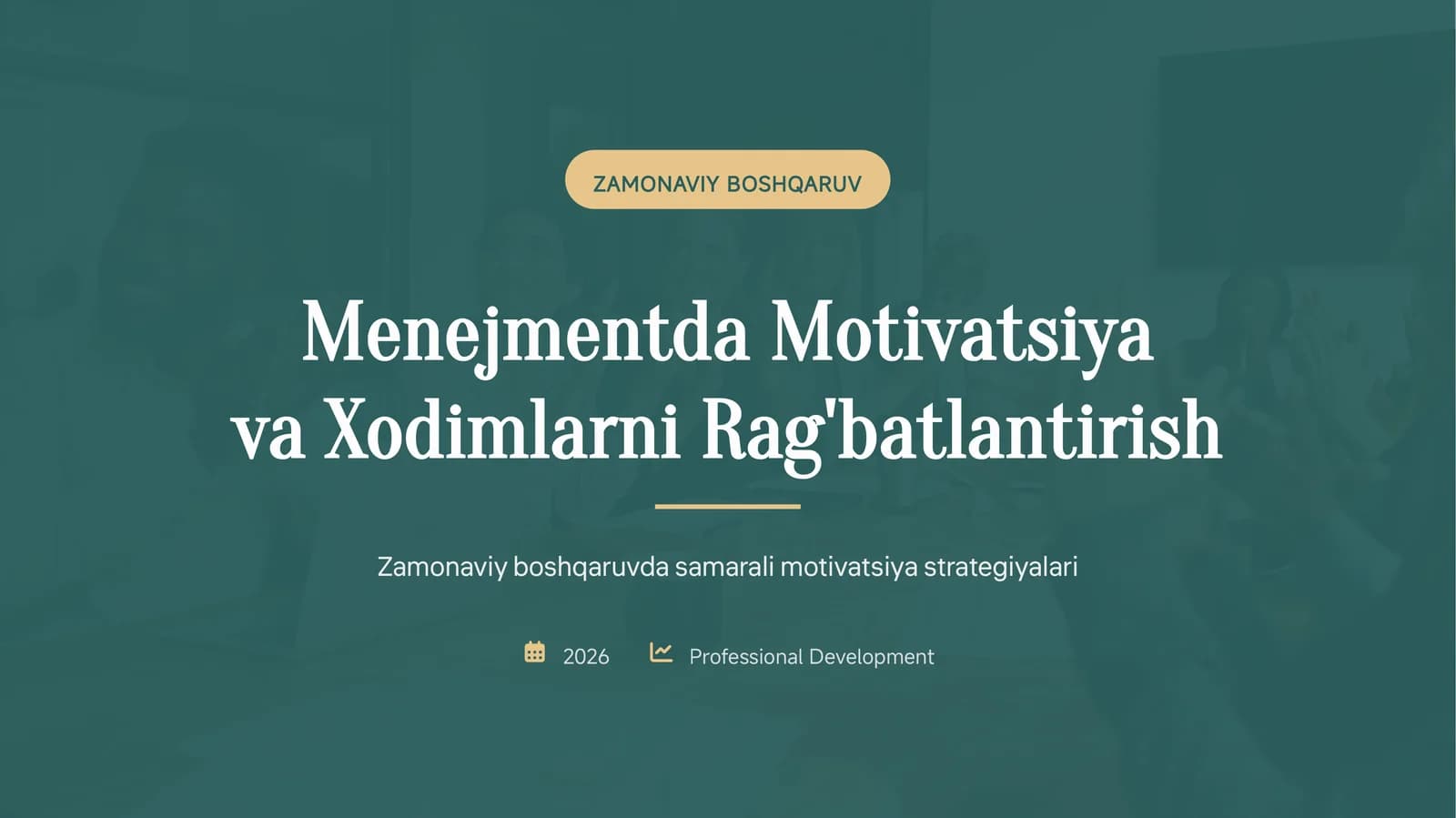 ZAMONAVIY BOSHQARUV

Menejmentda Motivatsiya va Xodimlarni Rag'batlantirish

Zamonaviy boshqaruvda samarali motivatsiya strategiyalari

2026 Professional Development